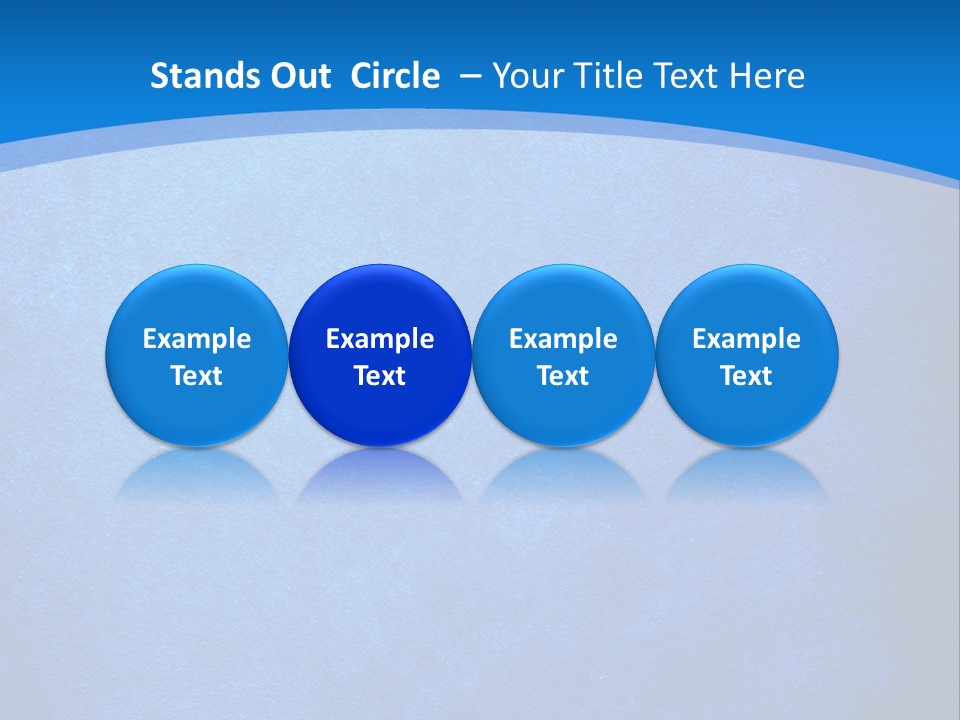 Stands Out Circle – Your Title Text Here

Example Text

Example Text

Example Text

Example Text